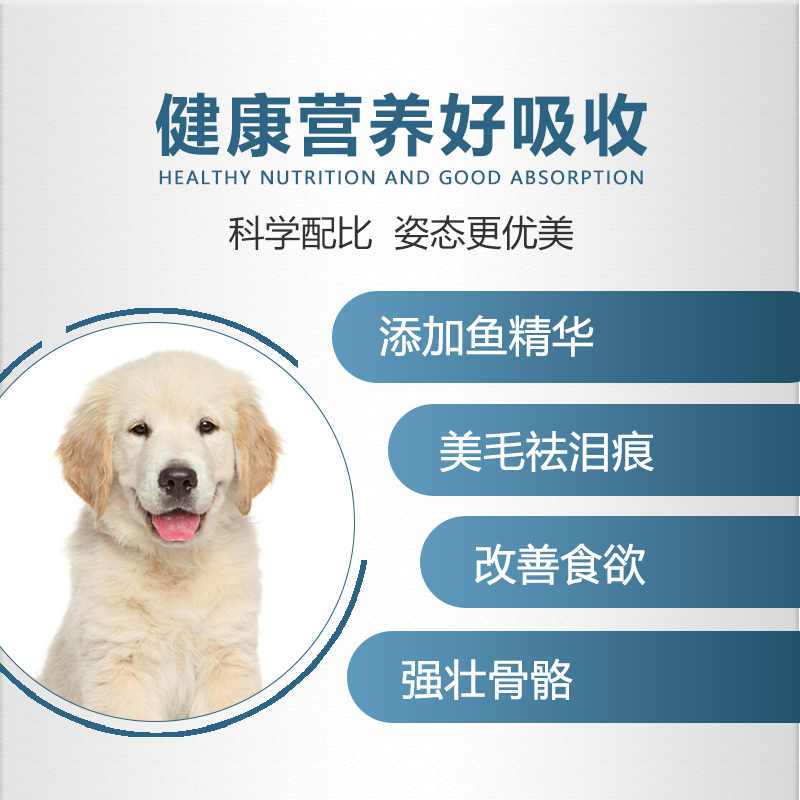 健康营养好吸收
HEALTHY NUTRITION AND GOOD ABSORPTION
科学配比 姿态更优美

添加鱼精华

美毛祛泪痕

改善食欲

强壮骨骼